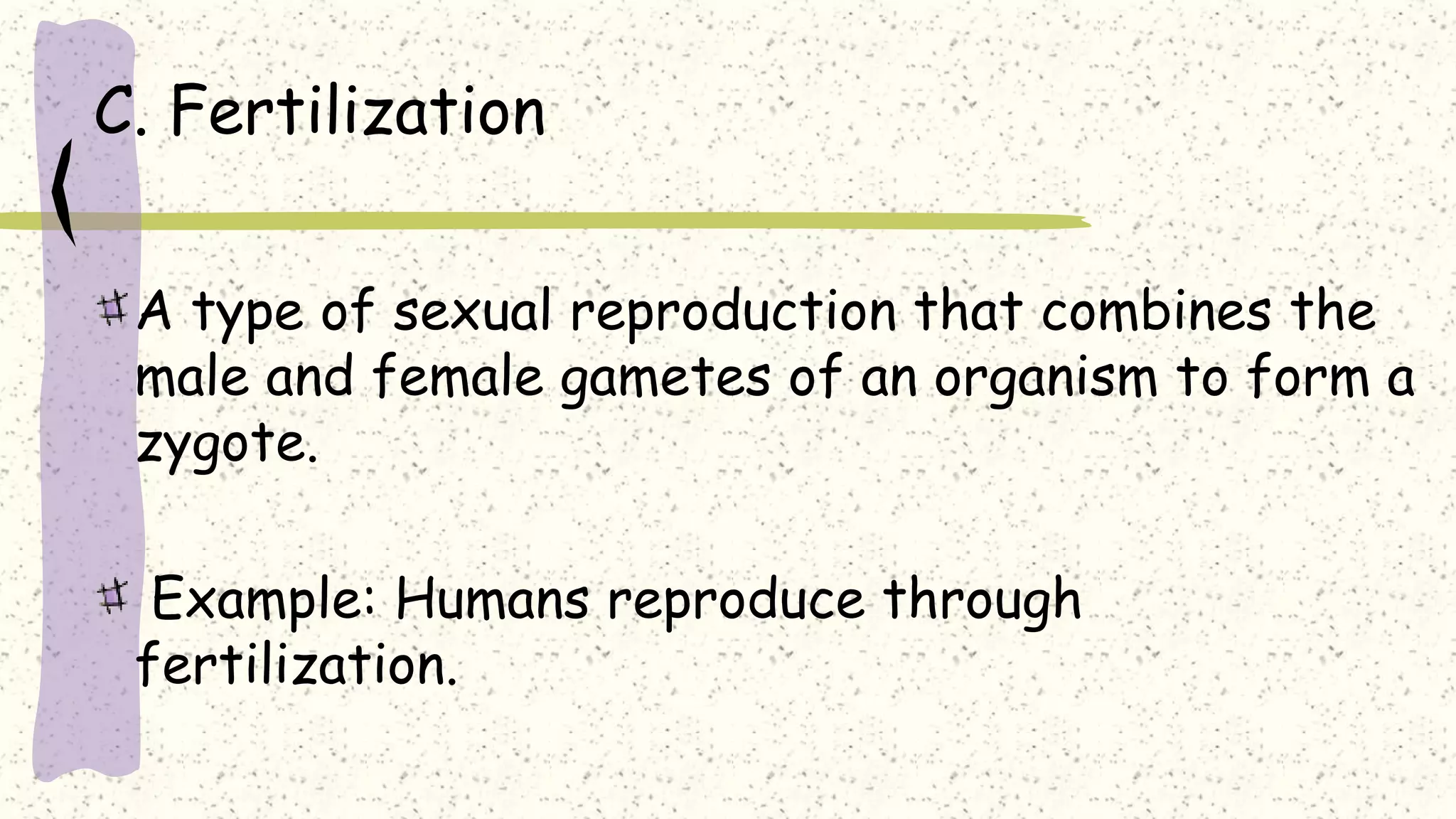 C. Fertilization

A type of sexual reproduction that combines the male and female gametes of an organism to form a zygote.

Example: Humans reproduce through fertilization.